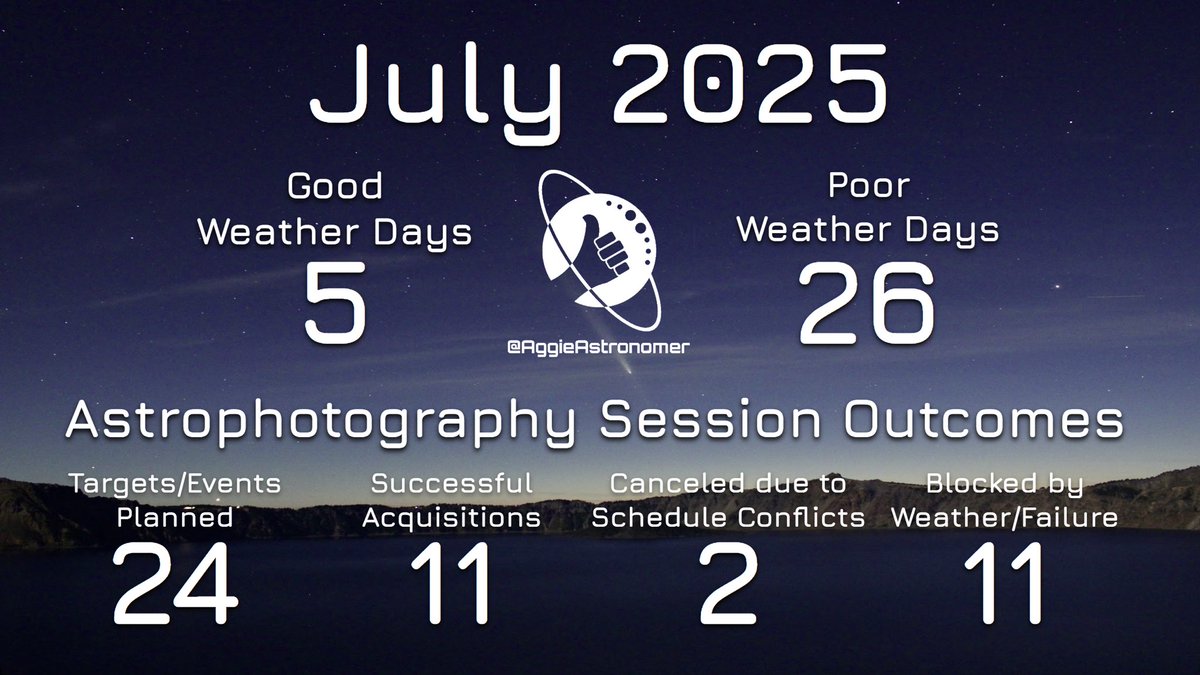 July 2025

Good Weather Days
5

@AggieAstronomer

Poor Weather Days
26

Astrophotography Session Outcomes

Targets/Events Planned
24

Successful Acquisitions
11

Canceled due to Schedule Conflicts
2

Blocked by Weather/Failure
11